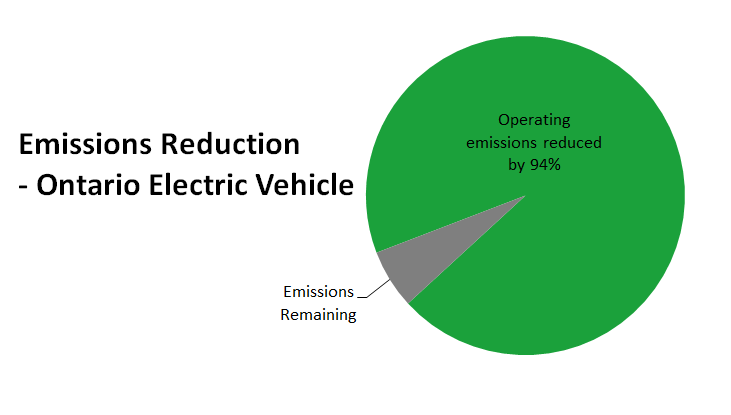 Emissions Reduction
- Ontario Electric Vehicle

Operating emissions reduced by 94%

Emissions Remaining